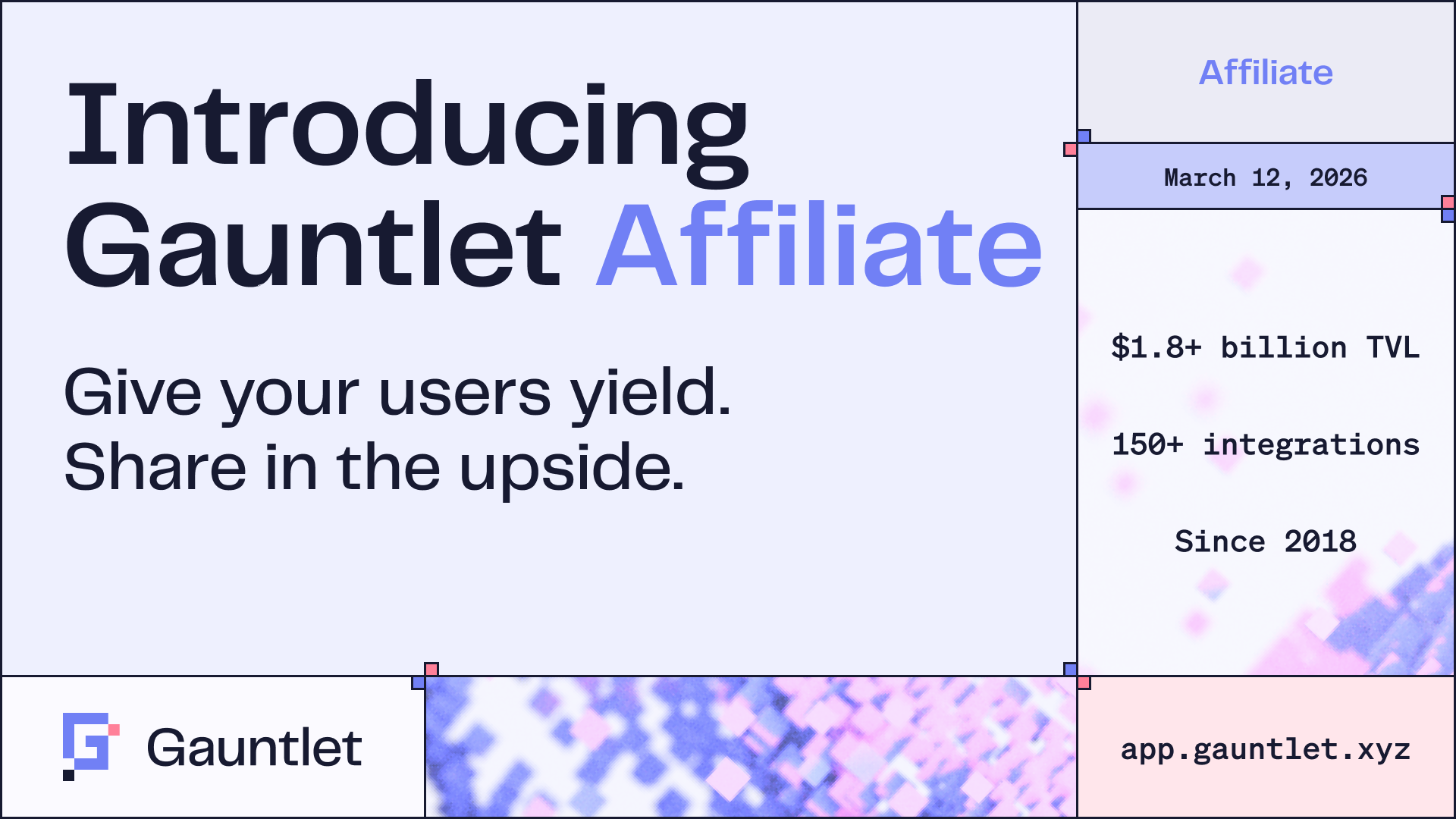 Introducing Gauntlet Affiliate

Give your users yield.
Share in the upside.

Affiliate

March 12, 2026

$1.8+ billion TVL

150+ integrations

Since 2018

Gauntlet

app.gauntlet.xyz